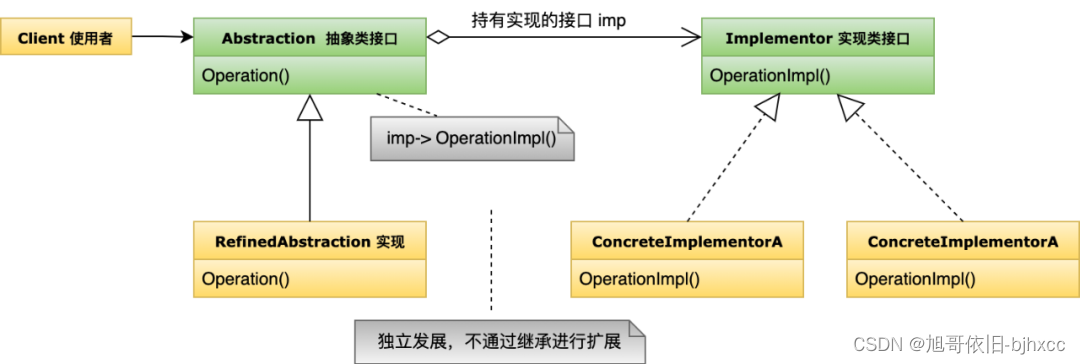 Client 使用者

Abstraction 抽象类接口

Operation()

持有实现的接口 imp

Implementor 实现类接口

OperationImpl()

imp-> OperationImpl()

RefinedAbstraction 实现

Operation()

ConcreteImplementorA

OperationImpl()

ConcreteImplementorA

OperationImpl()

独立发展，不通过继承进行扩展

CSDN @旭哥依旧-bjhxcc